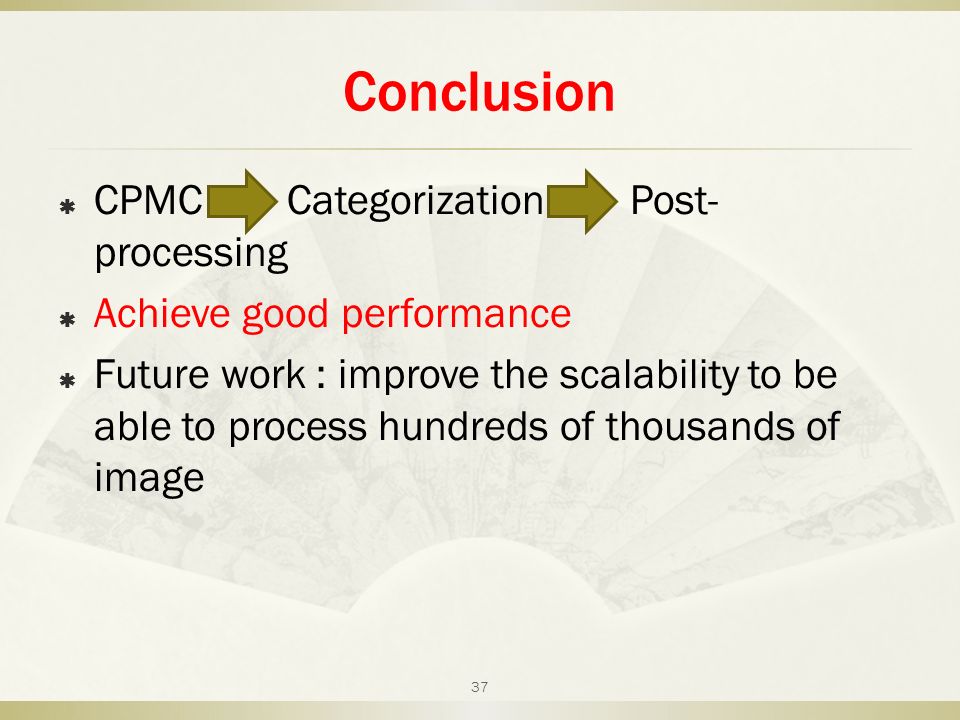 Conclusion

CPMC Categorization Post-processing

Achieve good performance

Future work : improve the scalability to be able to process hundreds of thousands of image

37